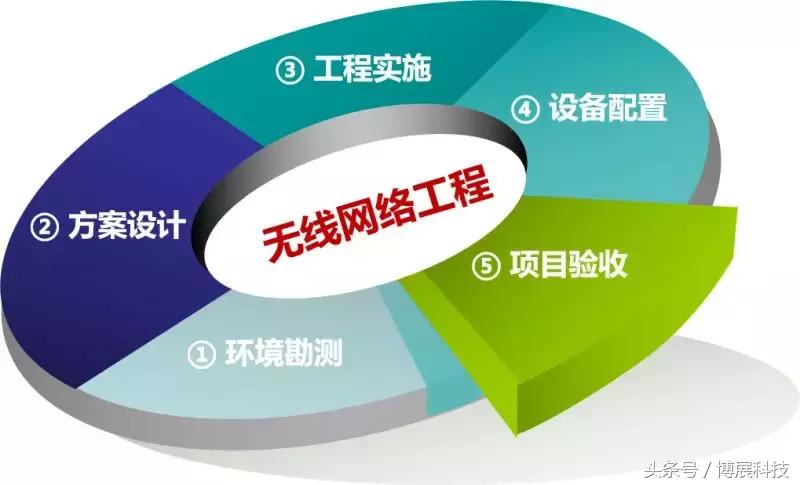 ③ 工程实施

④ 设备配置

② 方案设计

无线网络工程

⑤ 项目验收

① 环境勘测

头条号 / 博展科技